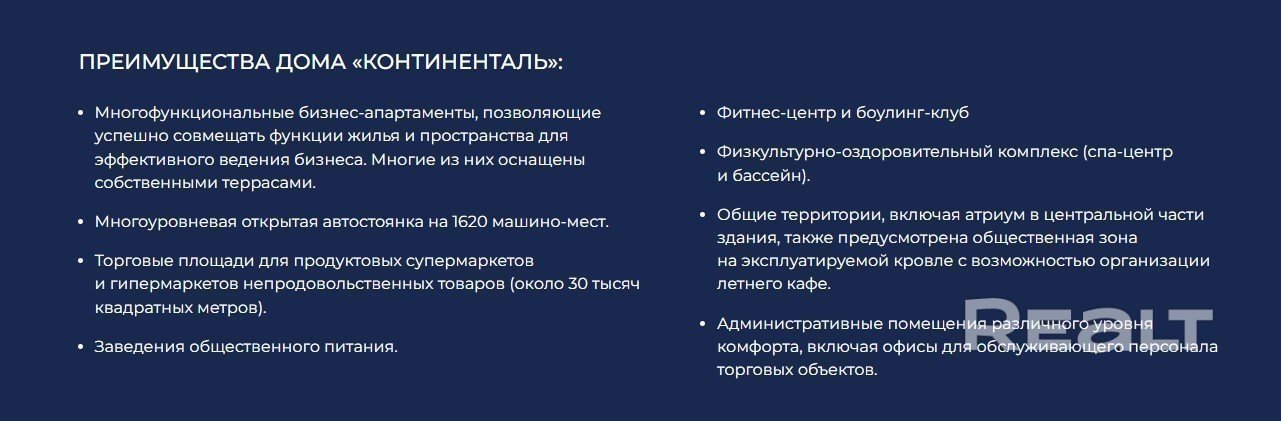 ПРЕИМУЩЕСТВА ДОМА «КОНТИНЕНТАЛЬ»:

• Многофункциональные бизнес-апартаменты, позволяющие успешно совмещать функции жилья и пространства для эффективного ведения бизнеса. Многие из них оснащены собственными террасами.

• Многоуровневая открытая автостоянка на 1620 машино-мест.

• Торговые площади для продуктовых супермаркетов и гипермаркетов непродовольственных товаров (около 30 тысяч квадратных метров).

• Заведения общественного питания.

• Фитнес-центр и боулинг-клуб

• Физкультурно-оздоровительный комплекс (спа-центр и бассейн).

• Общие территории, включая атриум в центральной части здания, также предусмотрена общественная зона на эксплуатируемой кровле с возможностью организации летнего кафе.

• Административные помещения различного уровня комфорта, включая офисы для обслуживающего персонала торговых объектов.

REALT